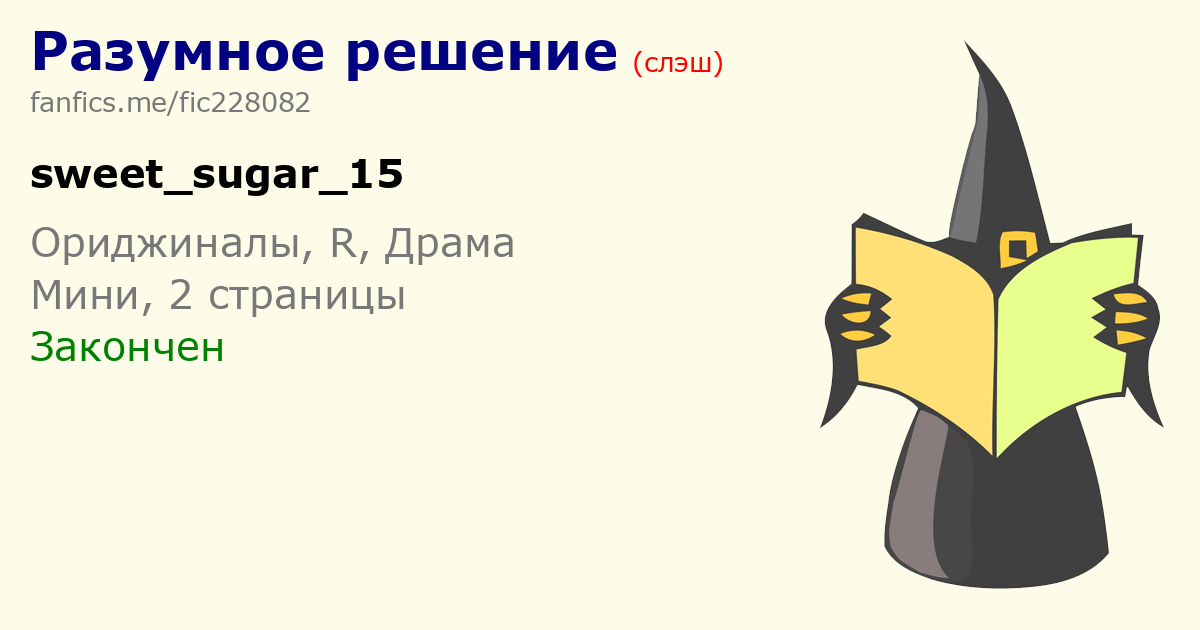 Разумное решение (слэш)
fanfics.me/fic228082

sweet_sugar_15

Ориджиналы, R, Драма
Мини, 2 страницы
Закончен